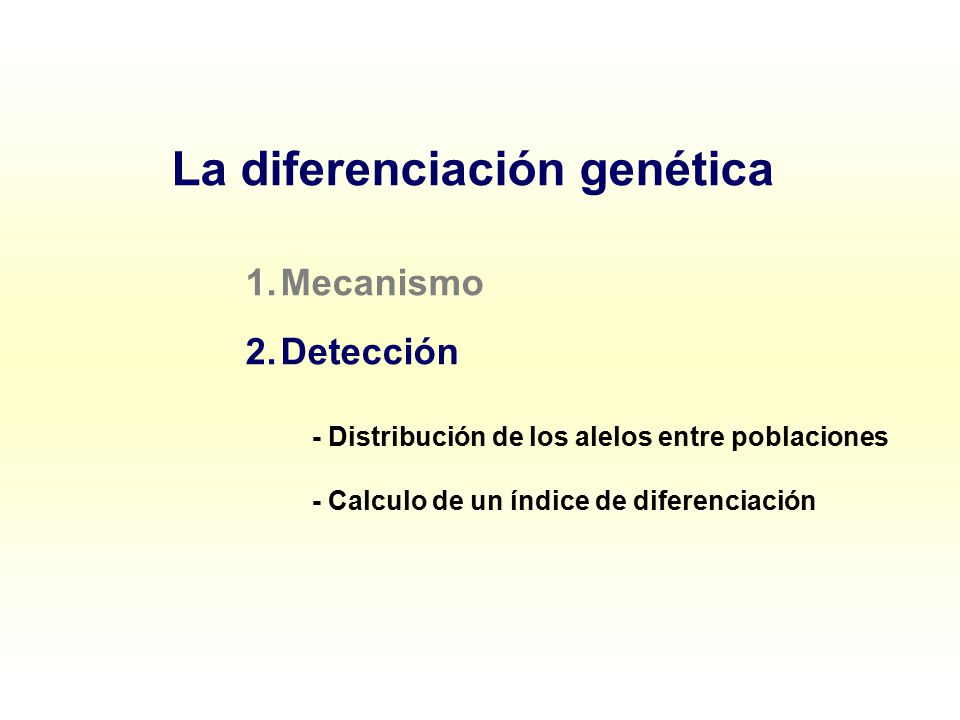 La diferenciación genética

1. Mecanismo

2. Detección

- Distribución de los alelos entre poblaciones

- Calculo de un índice de diferenciación